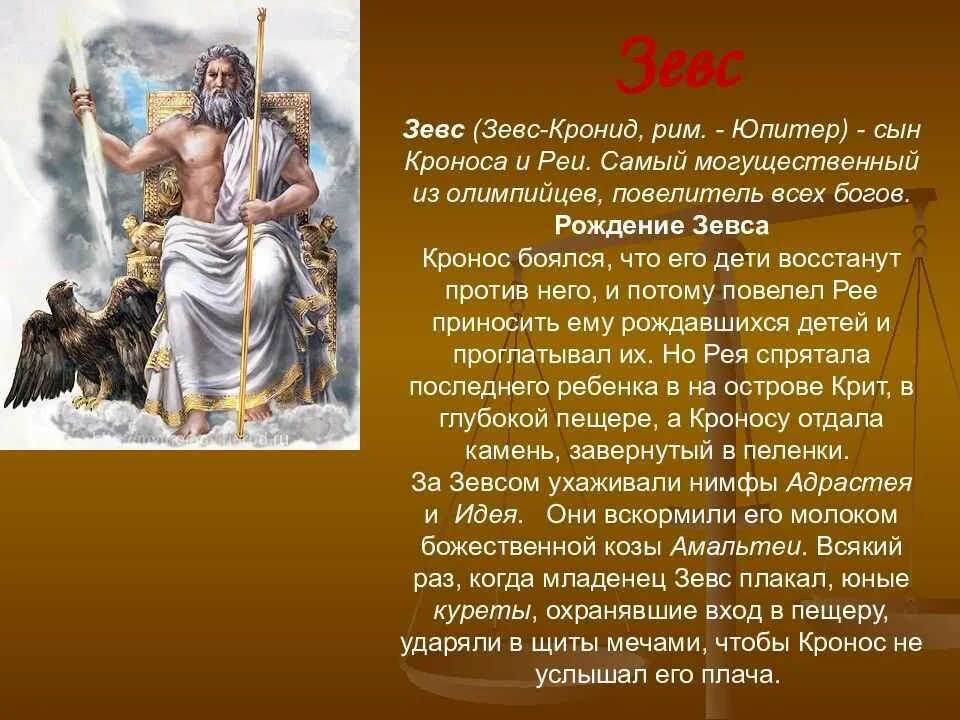 Зевс

Зевс (Зевс-Кронид, рим. - Юпитер) - сын Кроноса и Реи. Самый могущественный из олимпийцев, повелитель всех богов.

Рождение Зевса

Кронос боялся, что его дети восстанут против него, и потому повелел Рее приносить ему рождавшихся детей и проглатывал их. Но Рея спрятала последнего ребенка в на острове Крит, в глубокой пещере, а Кроносу отдала камень, завернутый в пеленки.

За Зевсом ухаживали нимфы Адрастея и Идея. Они вскормили его молоком божественной козы Амальтеи. Всякий раз, когда младенец Зевс плакал, юные куреты, охранявшие вход в пещеру, ударяли в щиты мечами, чтобы Кронос не услышал его плача.